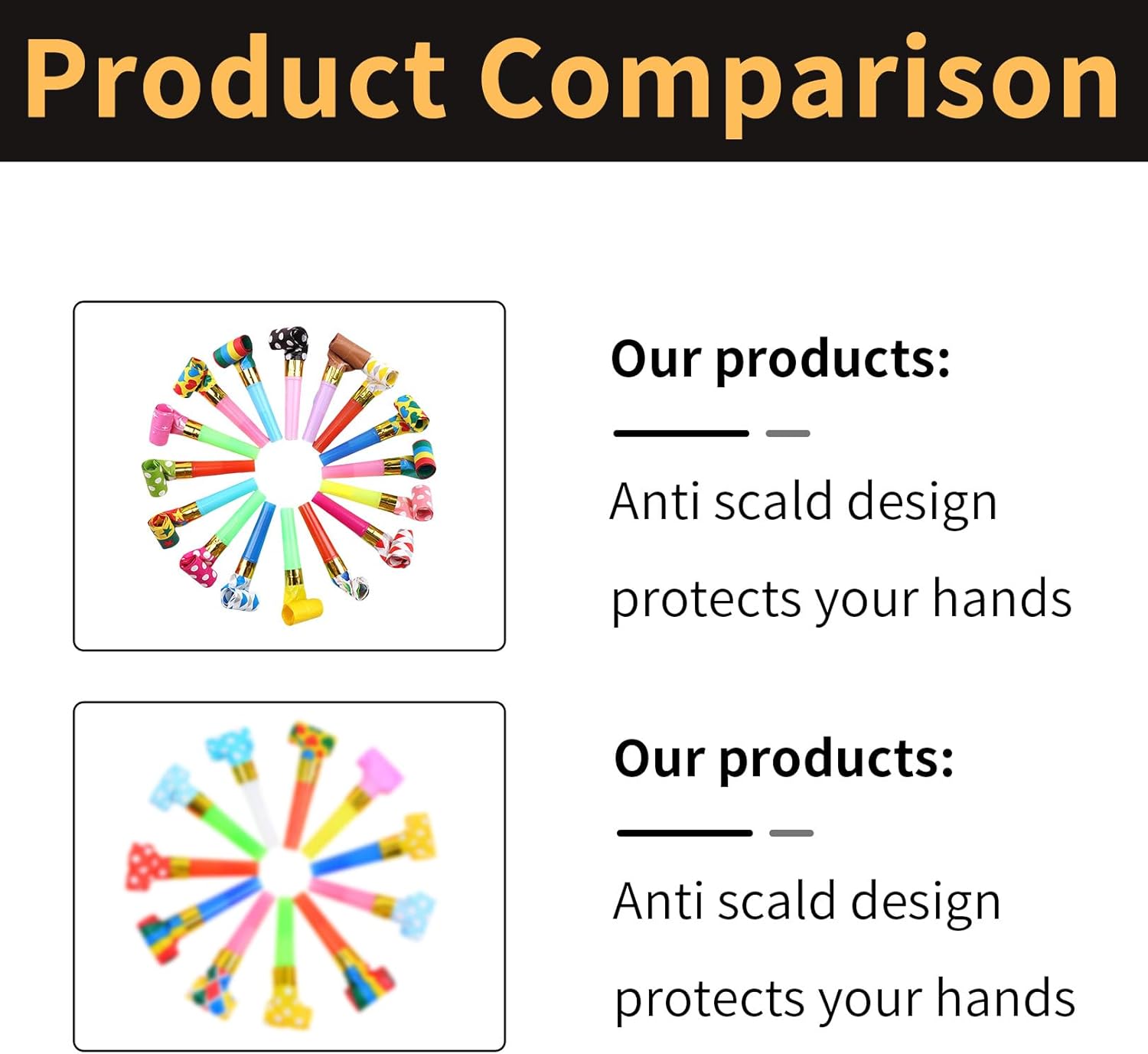 Product Comparison

Our products:

Anti scald design

protects your hands

Our products:

Anti scald design

protects your hands